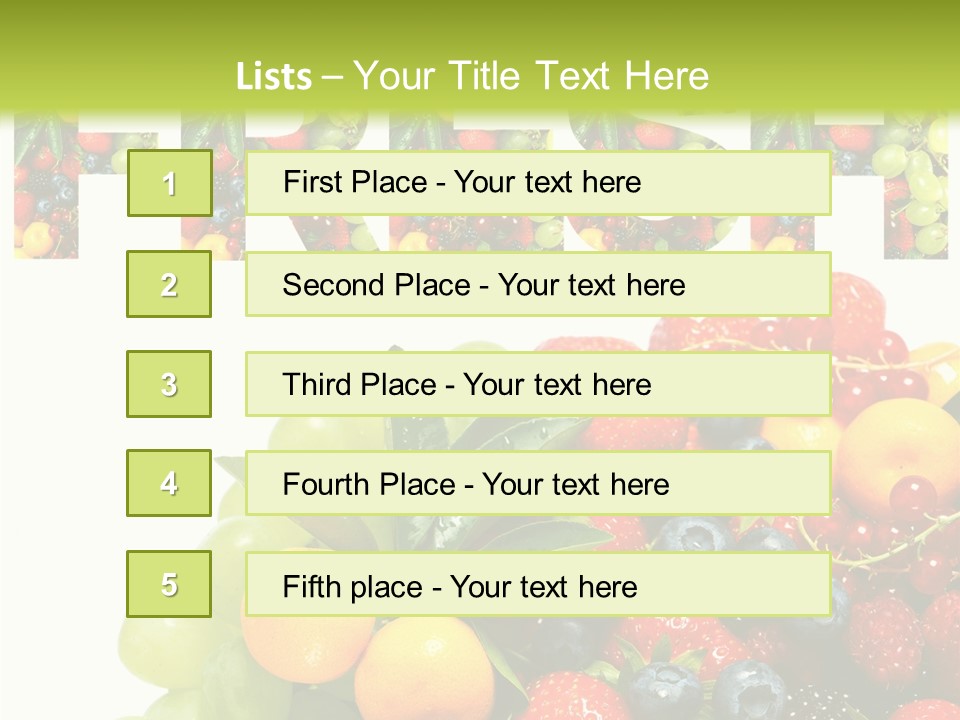 Lists – Your Title Text Here

1

First Place - Your text here

2

Second Place - Your text here

3

Third Place - Your text here

4

Fourth Place - Your text here

5

Fifth place - Your text here